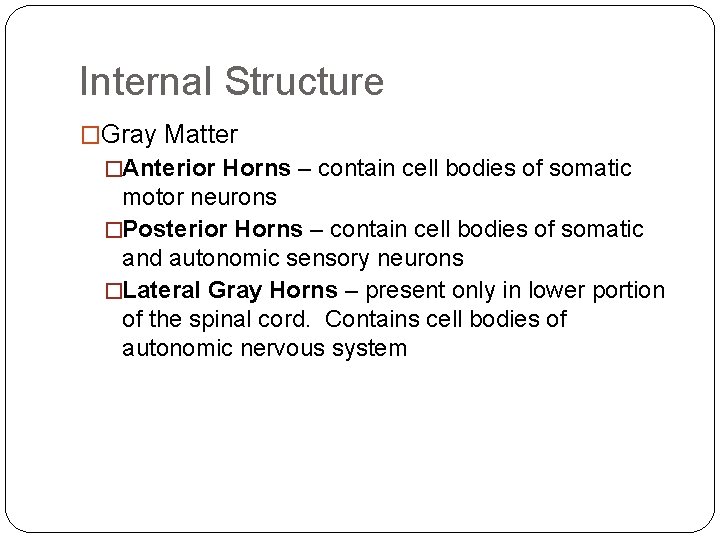 Internal Structure

□Gray Matter

□Anterior Horns – contain cell bodies of somatic motor neurons

□Posterior Horns – contain cell bodies of somatic and autonomic sensory neurons

□Lateral Gray Horns – present only in lower portion of the spinal cord. Contains cell bodies of autonomic nervous system